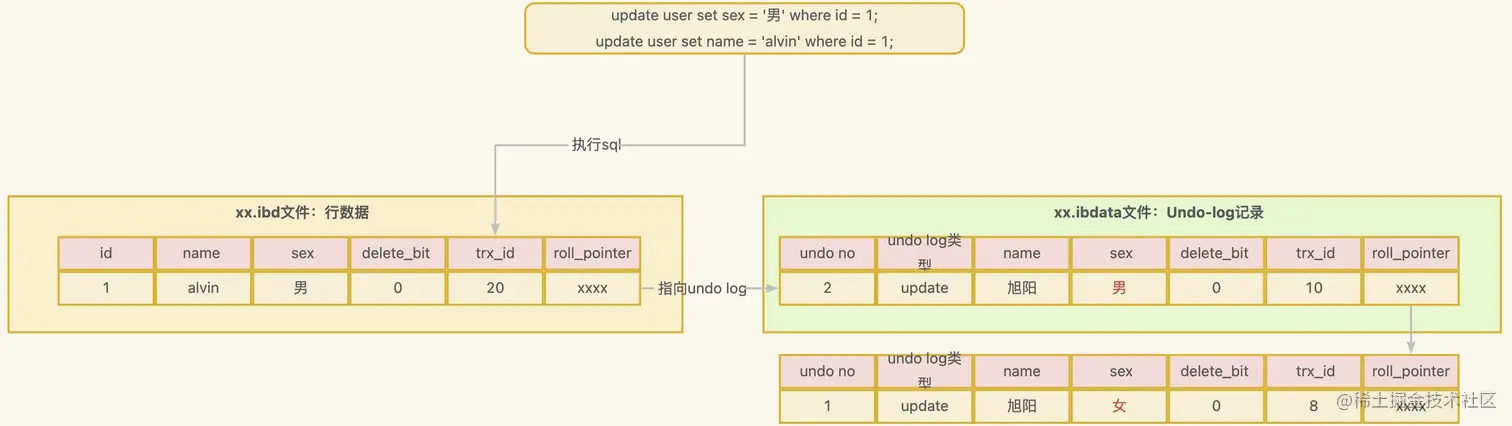 update user set sex = '男' where id = 1;
update user set name = 'alvin' where id = 1;

执行sql

xx.ibd文件：行数据

| id | name | sex | delete_bit | trx_id | roll_pointer |
|---|---|---|---|---|---|
| 1 | alvin | 男 | 0 | 20 | xxxx |

指向undo log

xx.ibdata文件：Undo-log记录

| undo no | undo log类型 | name | sex | delete_bit | trx_id | roll_pointer |
|---|---|---|---|---|---|---|
| 2 | update | 旭阳 | 男 | 0 | 10 | xxxx |

| undo no | undo log类型 | name | sex | delete_bit | trx_id | roll_pointer |
|---|---|---|---|---|---|---|
| 1 | update | 旭阳 | 女 | 0 | 8 | xxxx |

@稀土掘金技术社区